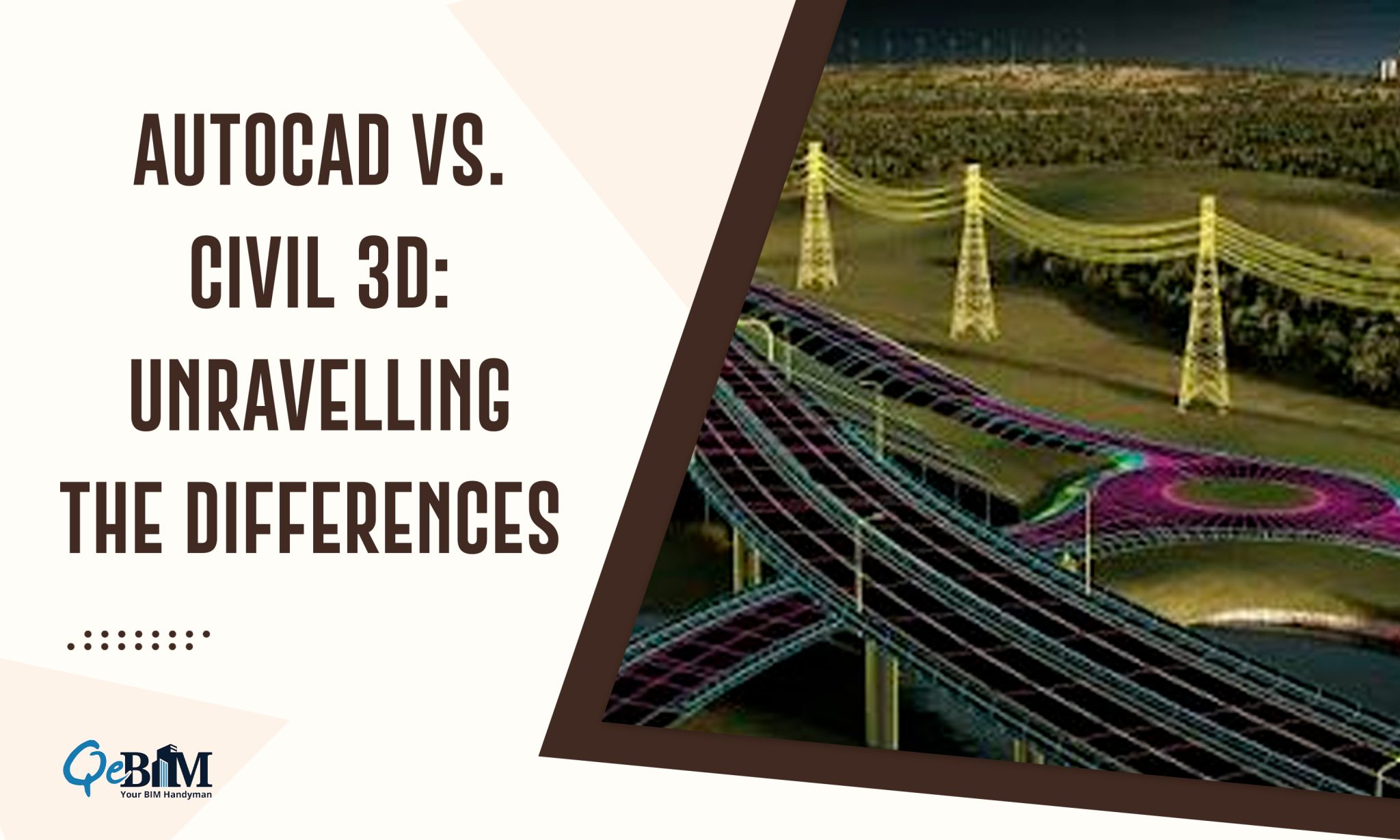 AUTOCAD VS. CIVIL 3D: UNRAVELLING THE DIFFERENCES

QeBIM
Your BIM Handyman